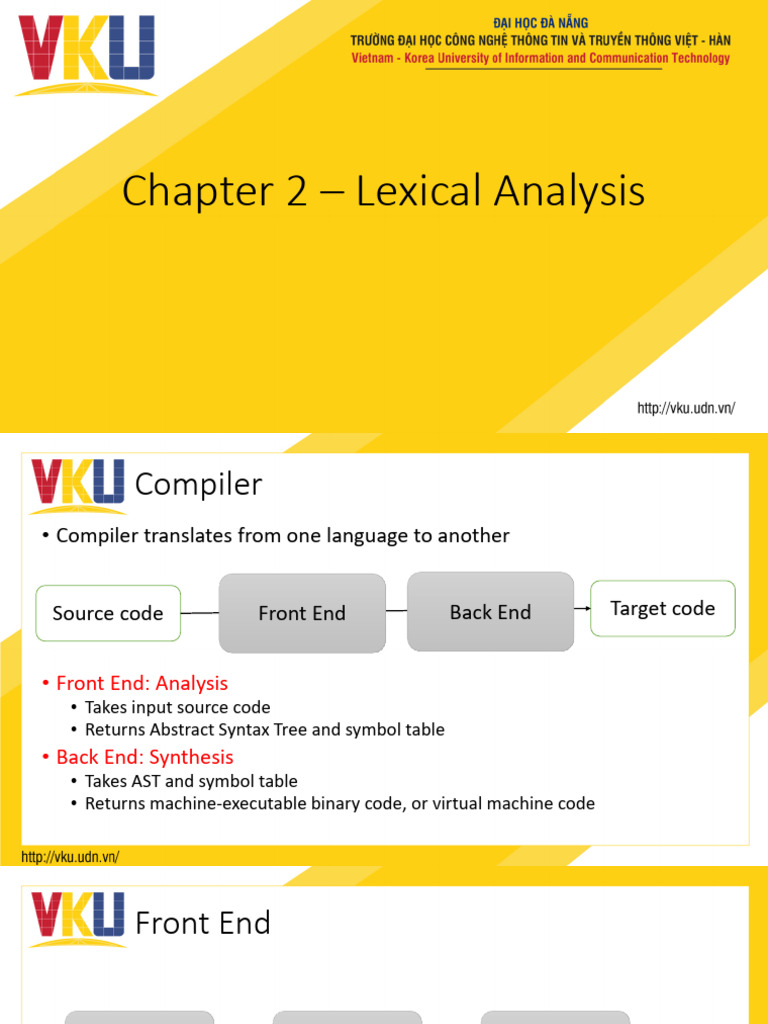 VKU

ĐẠI HỌC ĐÀ NẴNG
TRƯỜNG ĐẠI HỌC CÔNG NGHỆ THÔNG TIN VÀ TRUYỀN THÔNG VIỆT - HÀN
Vietnam - Korea University of Information and Communication Technology

Chapter 2 – Lexical Analysis

http://vku.udn.vn/

VKU Compiler

• Compiler translates from one language to another

Source code
Front End
Back End
Target code

• Front End: Analysis
• Takes input source code
• Returns Abstract Syntax Tree and symbol table
• Back End: Synthesis
• Takes AST and symbol table
• Returns machine-executable binary code, or virtual machine code

http://vku.udn.vn/

VKU Front End